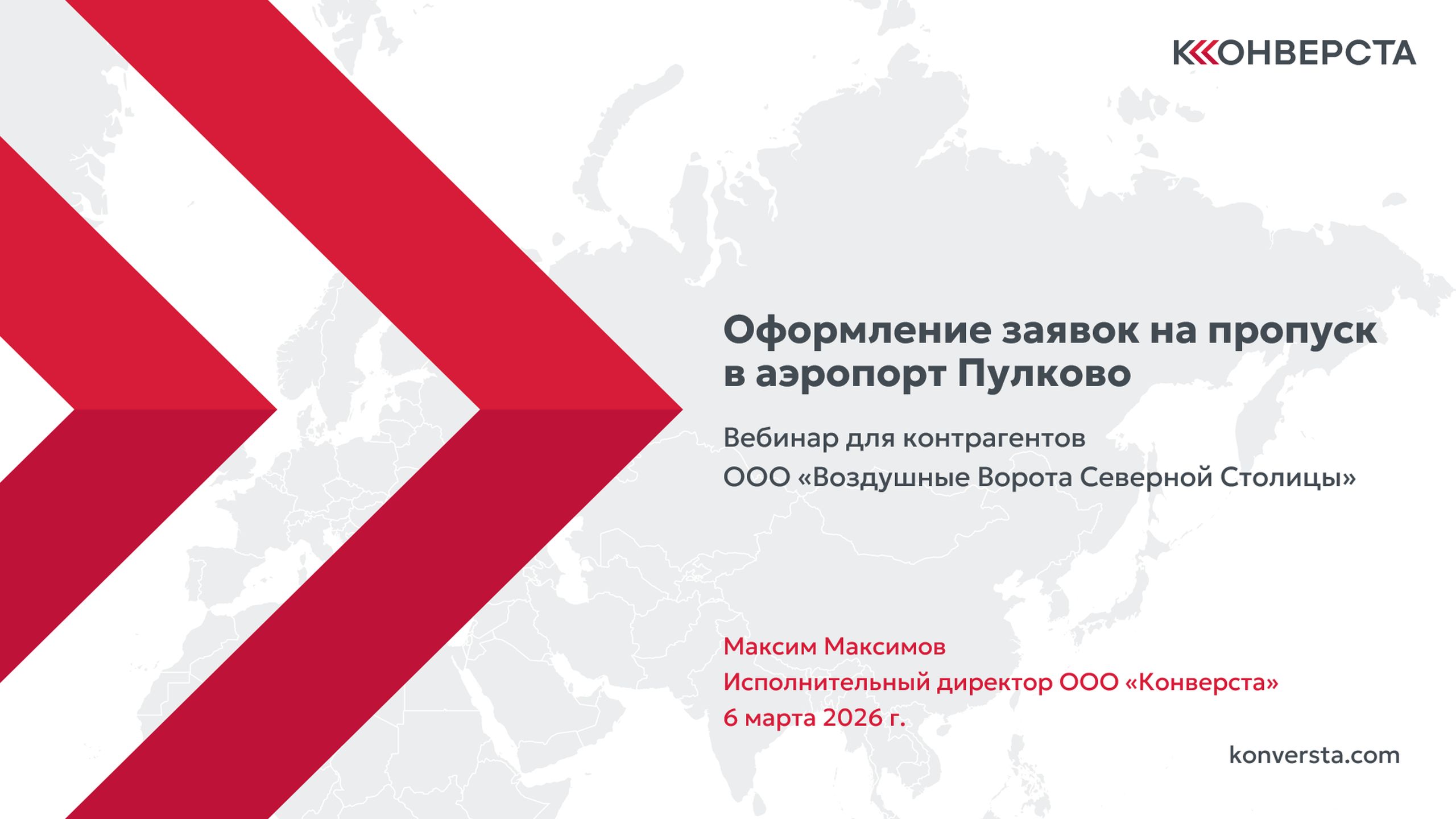 КОНВЕРСТА

Оформление заявок на пропуск в аэропорт Пулково

Вебинар для контрагентов
ООО «Воздушные Ворота Северной Столицы»

Максим Максимов
Исполнительный директор ООО «Конверста»
6 марта 2026 г.

konversta.com